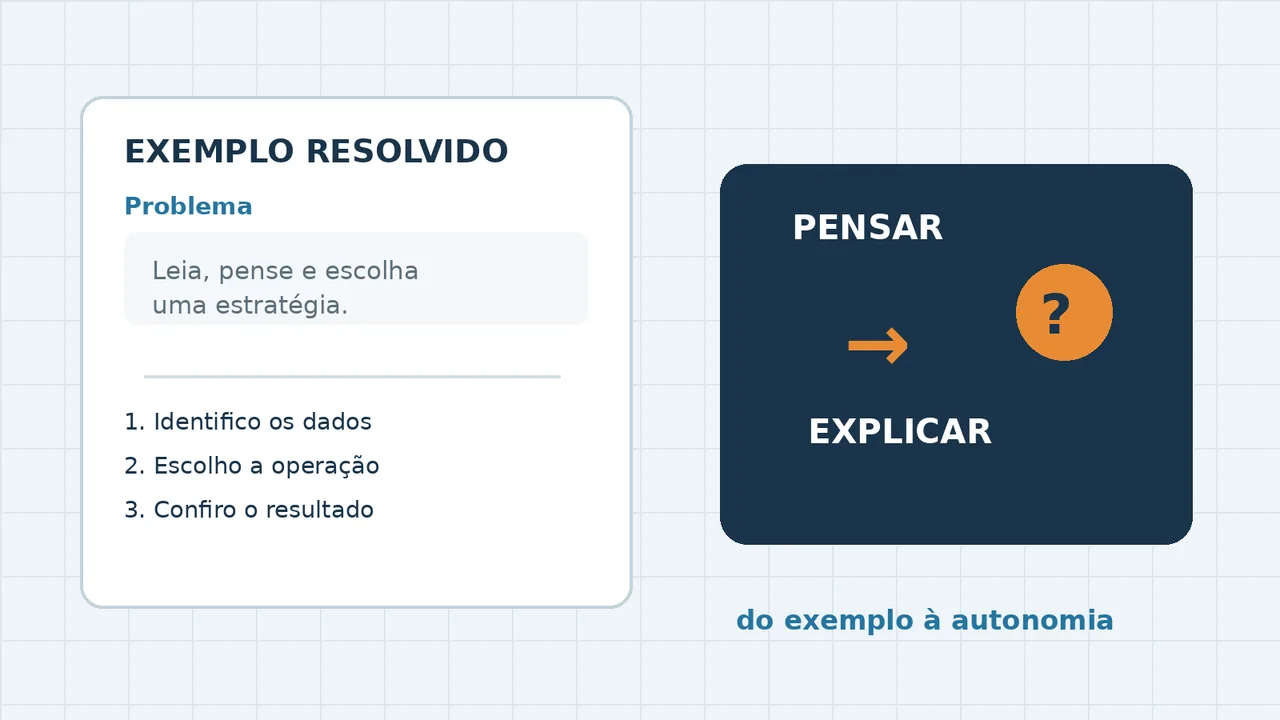 EXEMPLO RESOLVIDO

Problema

Leia, pense e escolha uma estratégia.

1. Identifico os dados
2. Escolho a operação
3. Confiro o resultado

PENSAR

→

?

EXPLICAR

do exemplo à autonomia